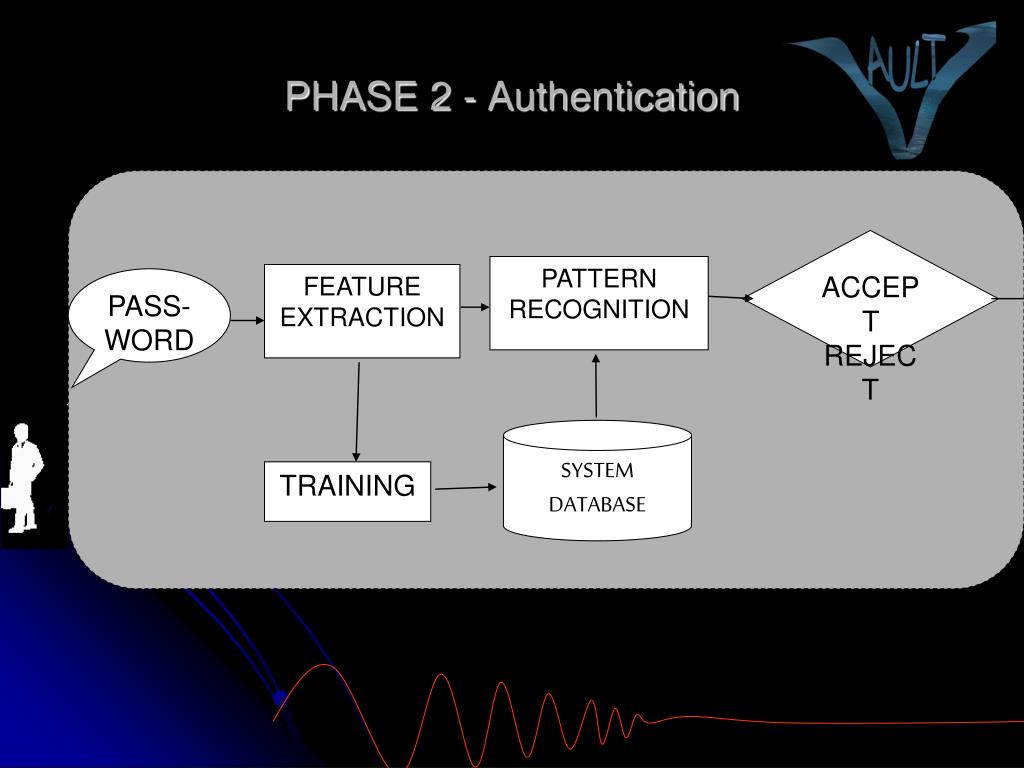 PHASE 2 - Authentication

VAULT

PASS-WORD

FEATURE EXTRACTION

PATTERN RECOGNITION

ACCEPT REJECT

TRAINING

SYSTEM DATABASE